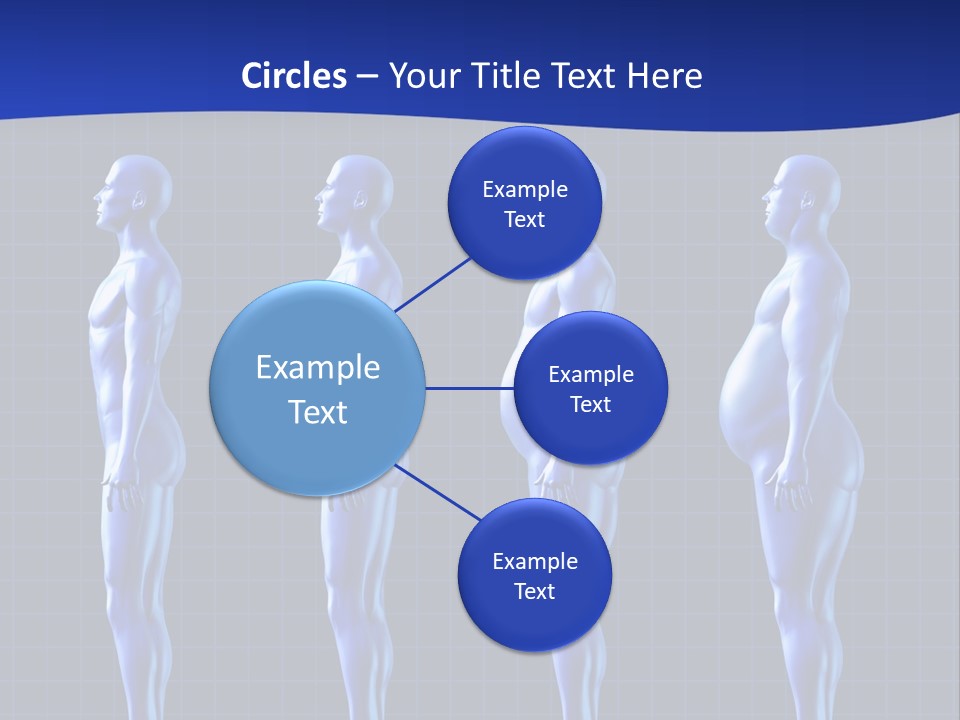 Circles – Your Title Text Here

Example Text

Example Text

Example Text

Example Text